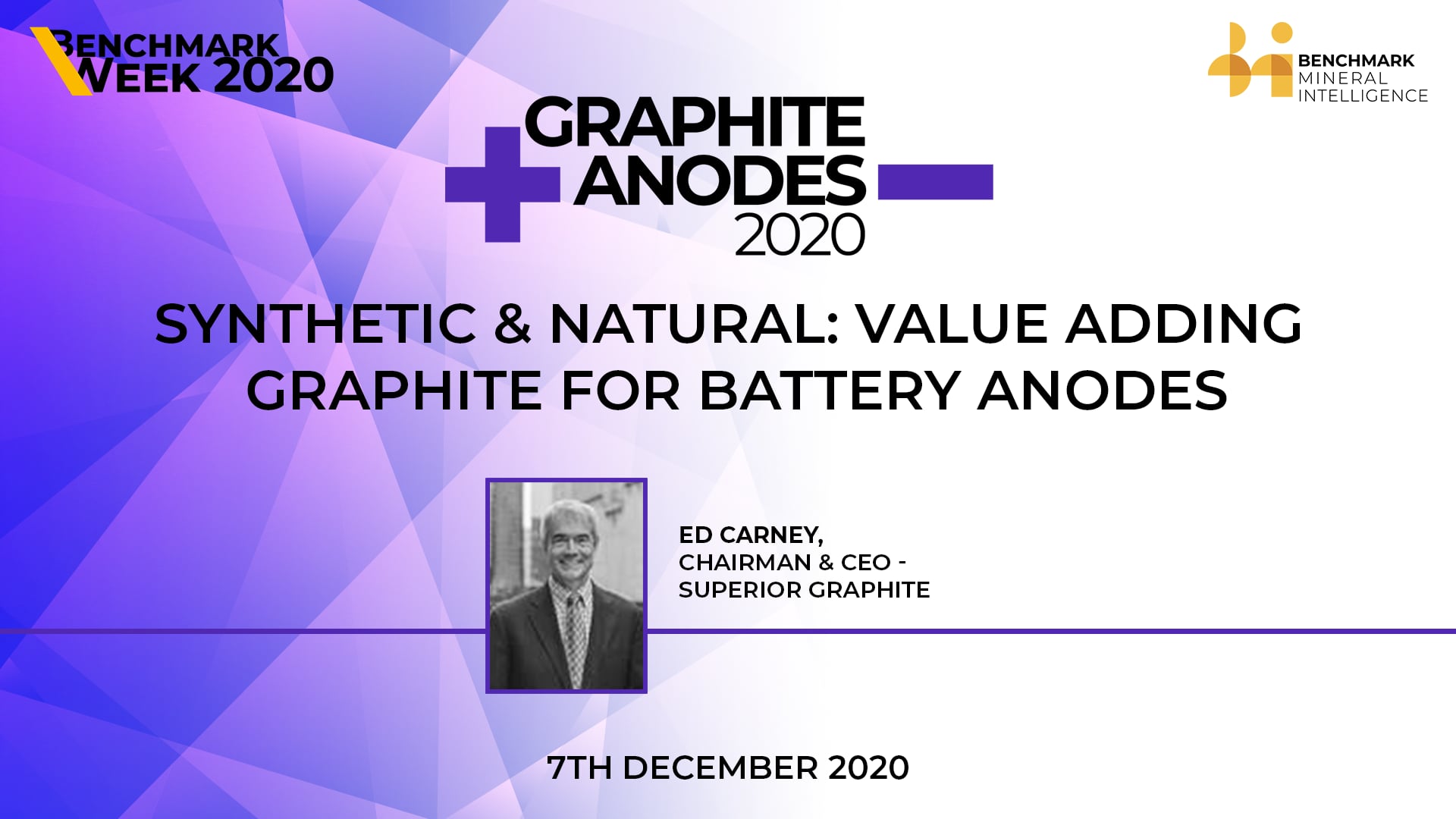 BENCHMARK WEEK 2020

BENCHMARK MINERAL INTELLIGENCE

GRAPHITE ANODES 2020

SYNTHETIC & NATURAL: VALUE ADDING GRAPHITE FOR BATTERY ANODES

ED CARNEY,
CHAIRMAN & CEO -
SUPERIOR GRAPHITE

7TH DECEMBER 2020